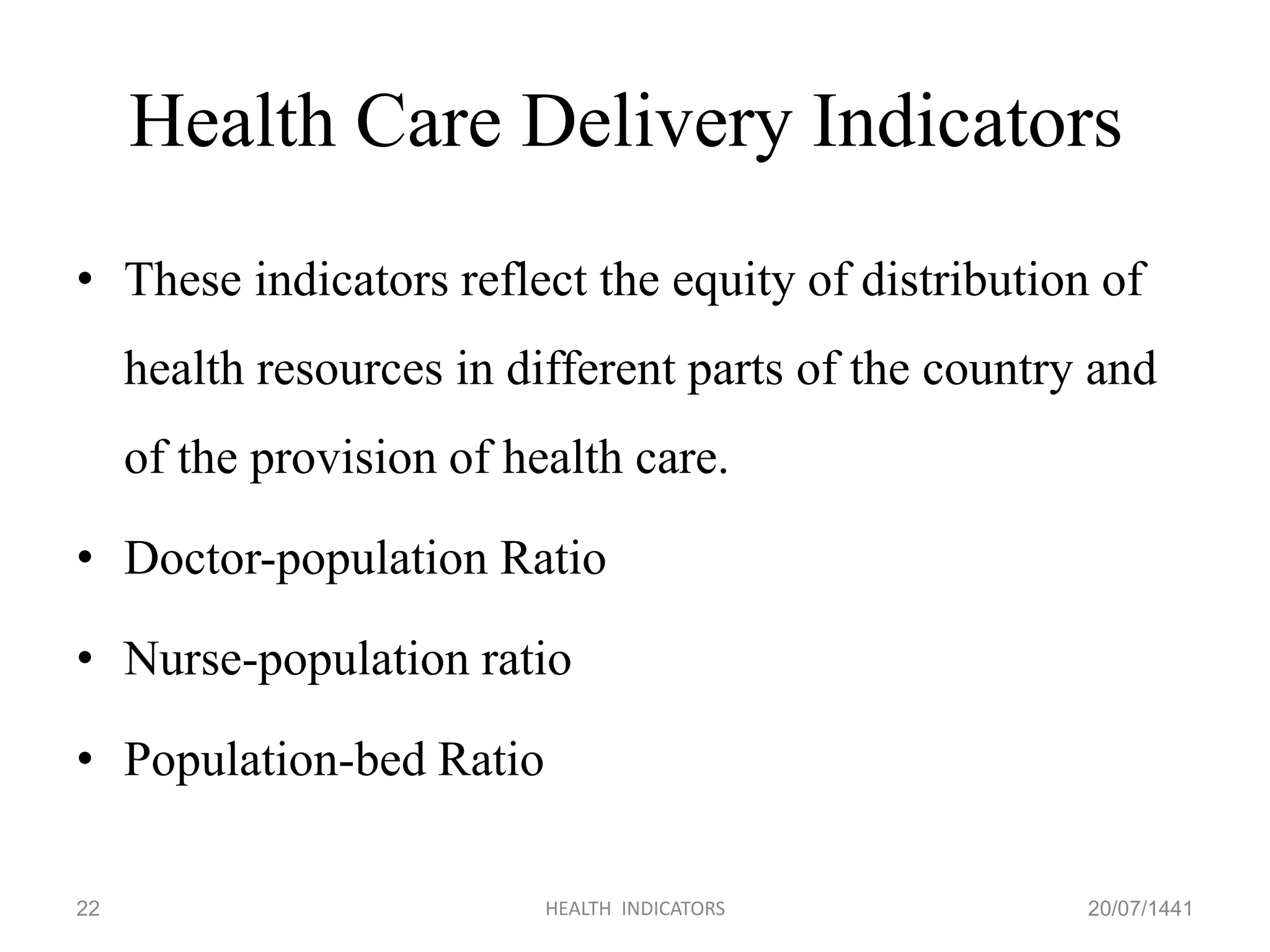 Health Care Delivery Indicators

• These indicators reflect the equity of distribution of health resources in different parts of the country and of the provision of health care.

• Doctor-population Ratio

• Nurse-population ratio

• Population-bed Ratio

22

HEALTH INDICATORS

20/07/1441